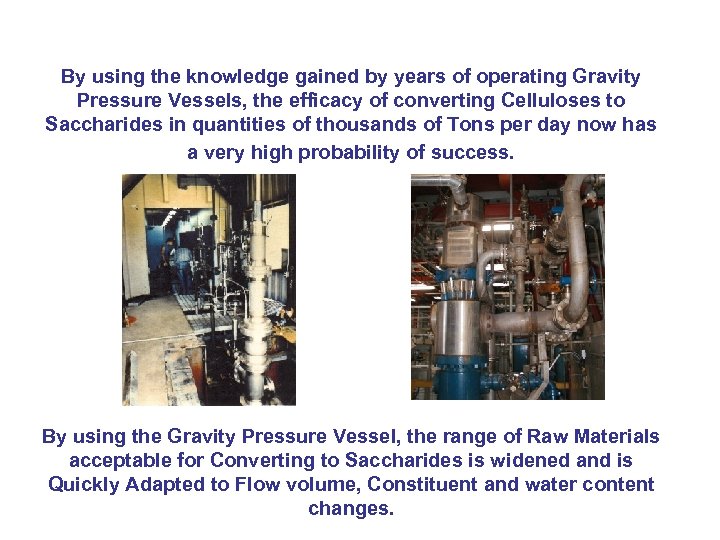 By using the knowledge gained by years of operating Gravity Pressure Vessels, the efficacy of converting Celluloses to Saccharides in quantities of thousands of Tons per day now has a very high probability of success.

By using the Gravity Pressure Vessel, the range of Raw Materials acceptable for Converting to Saccharides is widened and is Quickly Adapted to Flow volume, Constituent and water content changes.